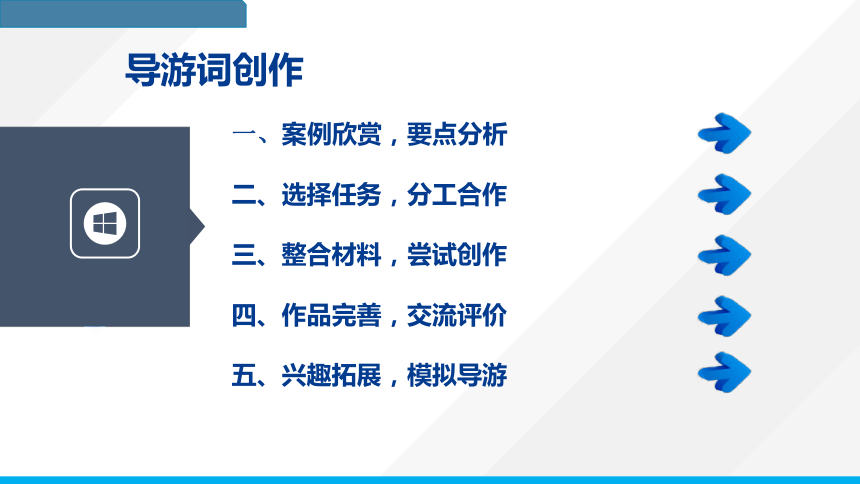 导游词创作

一、案例欣赏，要点分析

二、选择任务，分工合作

三、整合材料，尝试创作

四、作品完善，交流评价

五、兴趣拓展，模拟导游